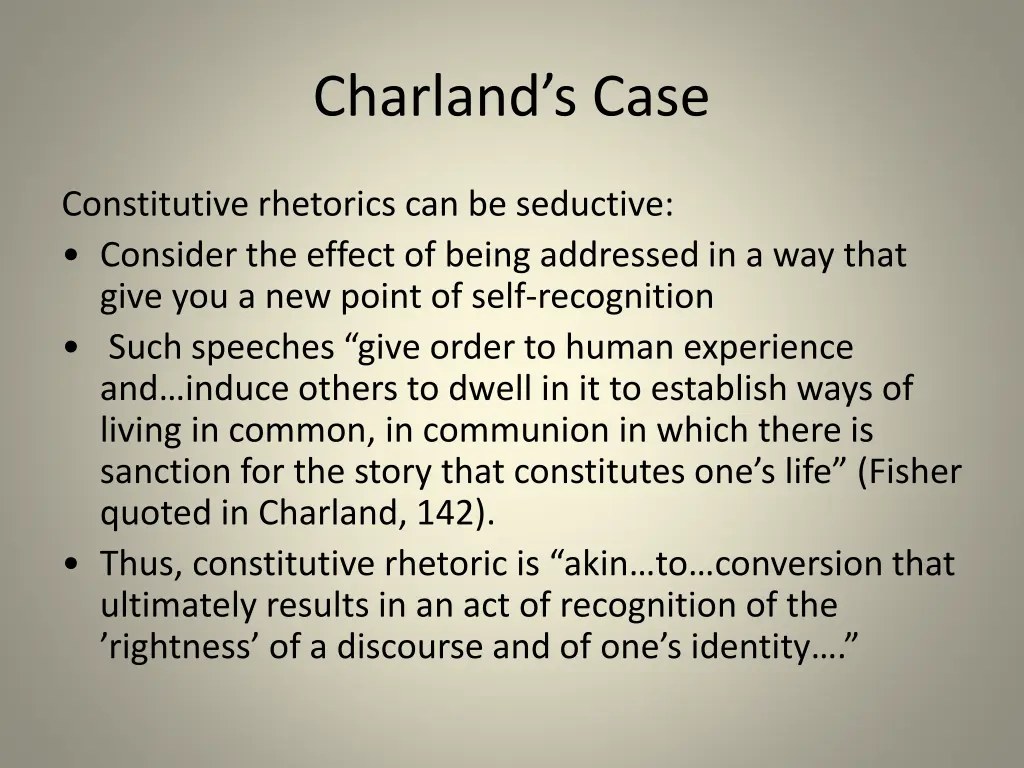 Charland’s Case

Constitutive rhetorics can be seductive:

• Consider the effect of being addressed in a way that give you a new point of self-recognition
• Such speeches “give order to human experience and…induce others to dwell in it to establish ways of living in common, in communion in which there is sanction for the story that constitutes one’s life” (Fisher quoted in Charland, 142).
• Thus, constitutive rhetoric is “akin…to…conversion that ultimately results in an act of recognition of the ’rightness’ of a discourse and of one’s identity….”